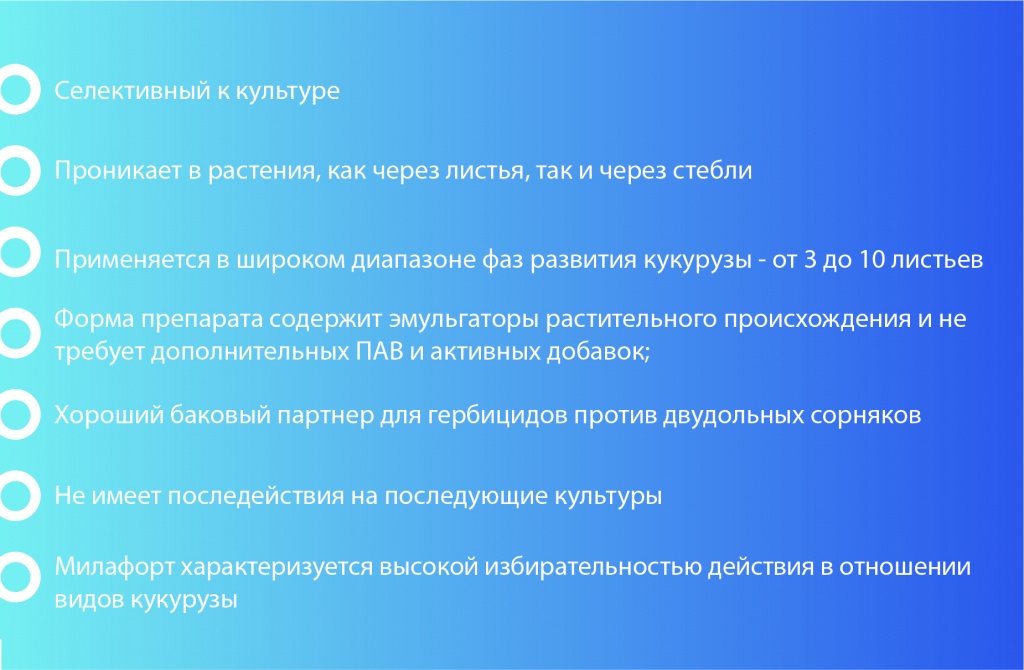 Селективный к культуре

Проникает в растения, как через листья, так и через стебли

Применяется в широком диапазоне фаз развития кукурузы - от 3 до 10 листьев

Форма препарата содержит эмульгаторы растительного происхождения и не требует дополнительных ПАВ и активных добавок;

Хороший баковый партнер для гербицидов против двудольных сорняков

Не имеет последействия на последующие культуры

Милафорт характеризуется высокой избирательностью действия в отношении видов кукурузы